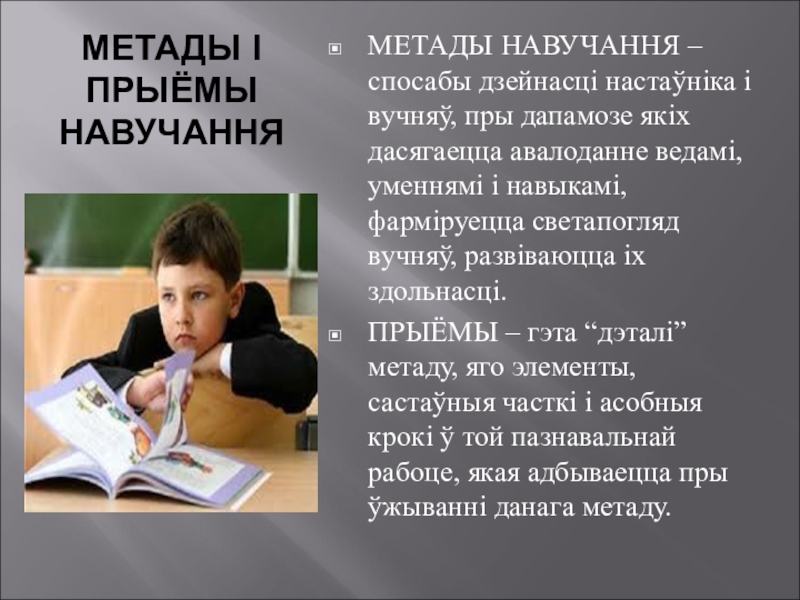 МЕТАДЫ І ПРЫЁМЫ НАВУЧАННЯ

МЕТАДЫ НАВУЧАННЯ – спосабы дзейнасці настаўніка і вучняў, пры дапамозе якіх дасягаецца авалоданне ведамі, уменнямі і навыкамі, фарміруецца светапогляд вучняў, развіваюцца іх здольнасці.

ПРЫЁМЫ – гэта “дэталі” метаду, яго элементы, састаўныя часткі і асобныя крокі ў той пазнавальнай рабоце, якая адбываецца пры ўжыванні данага метаду.